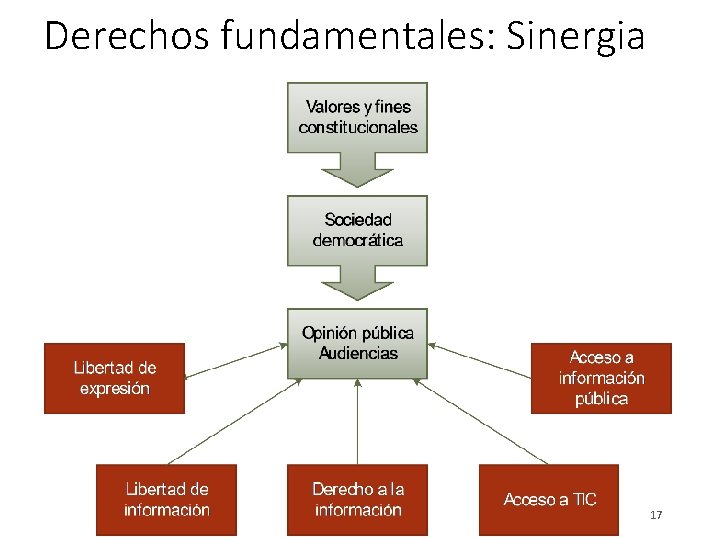 Derechos fundamentales: Sinergia

Valores y fines constitucionales

Sociedad democrática

Opinión pública
Audiencias

Libertad de expresión

Acceso a información pública

Libertad de información

Derecho a la información

Acceso a TIC

17